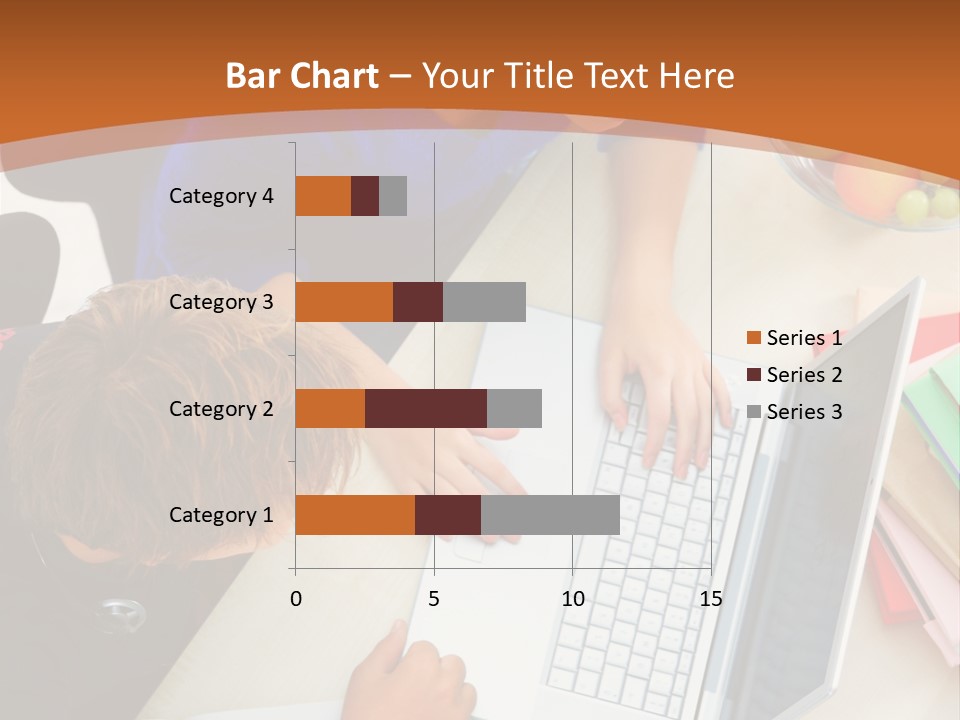 Bar Chart – Your Title Text Here

Category 4
Category 3
Category 2
Category 1

0
5
10
15

Series 1
Series 2
Series 3